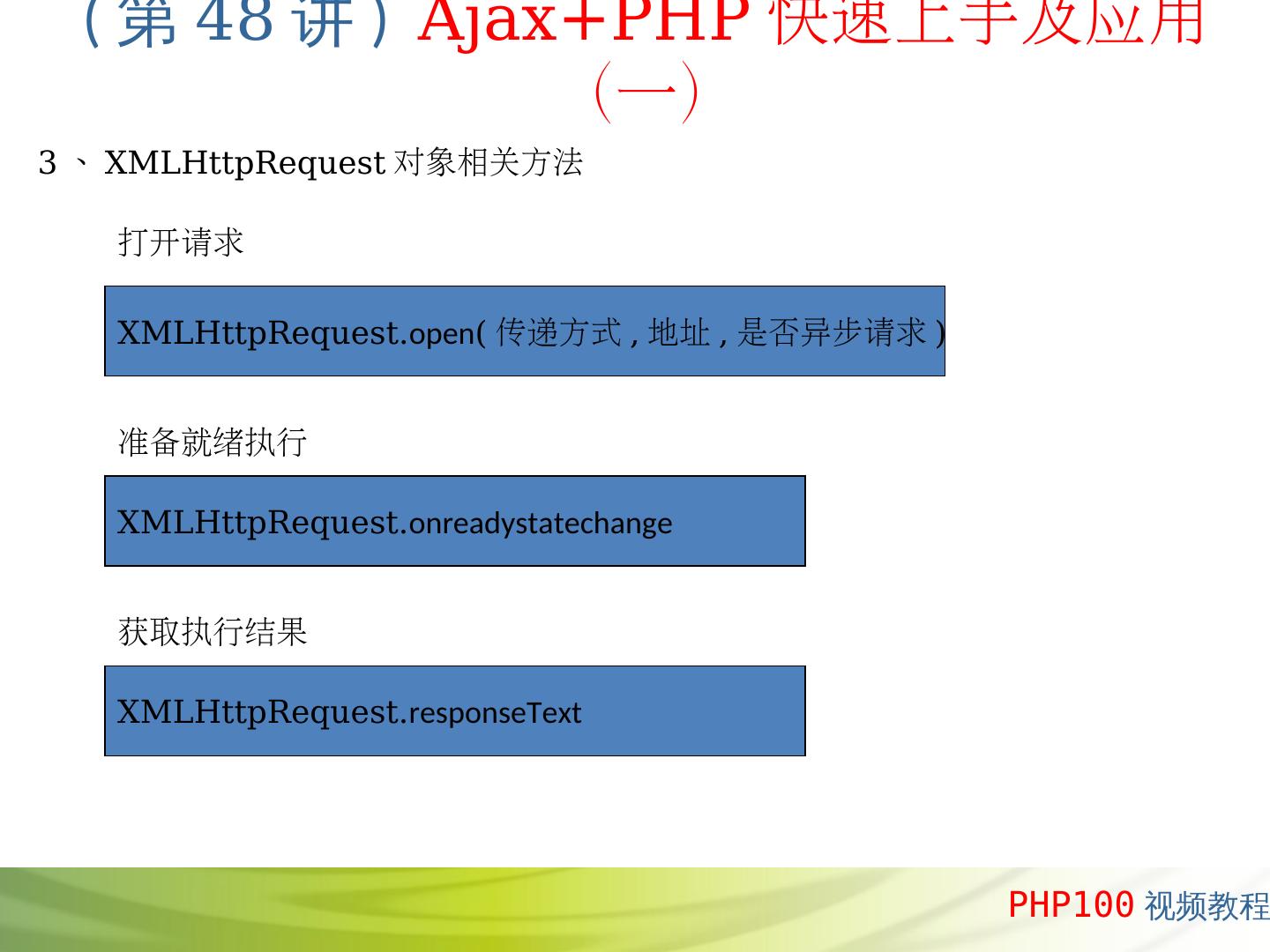 （第 48 讲）Ajax+PHP 快速上手及应用（一）

3 、 XMLHttpRequest 对象相关方法

打开请求

XMLHttpRequest.open( 传递方式 , 地址 , 是否异步请求 )

准备就绪执行

XMLHttpRequest.onreadystatechange

获取执行结果

XMLHttpRequest.responseText

PHP100 视频教程